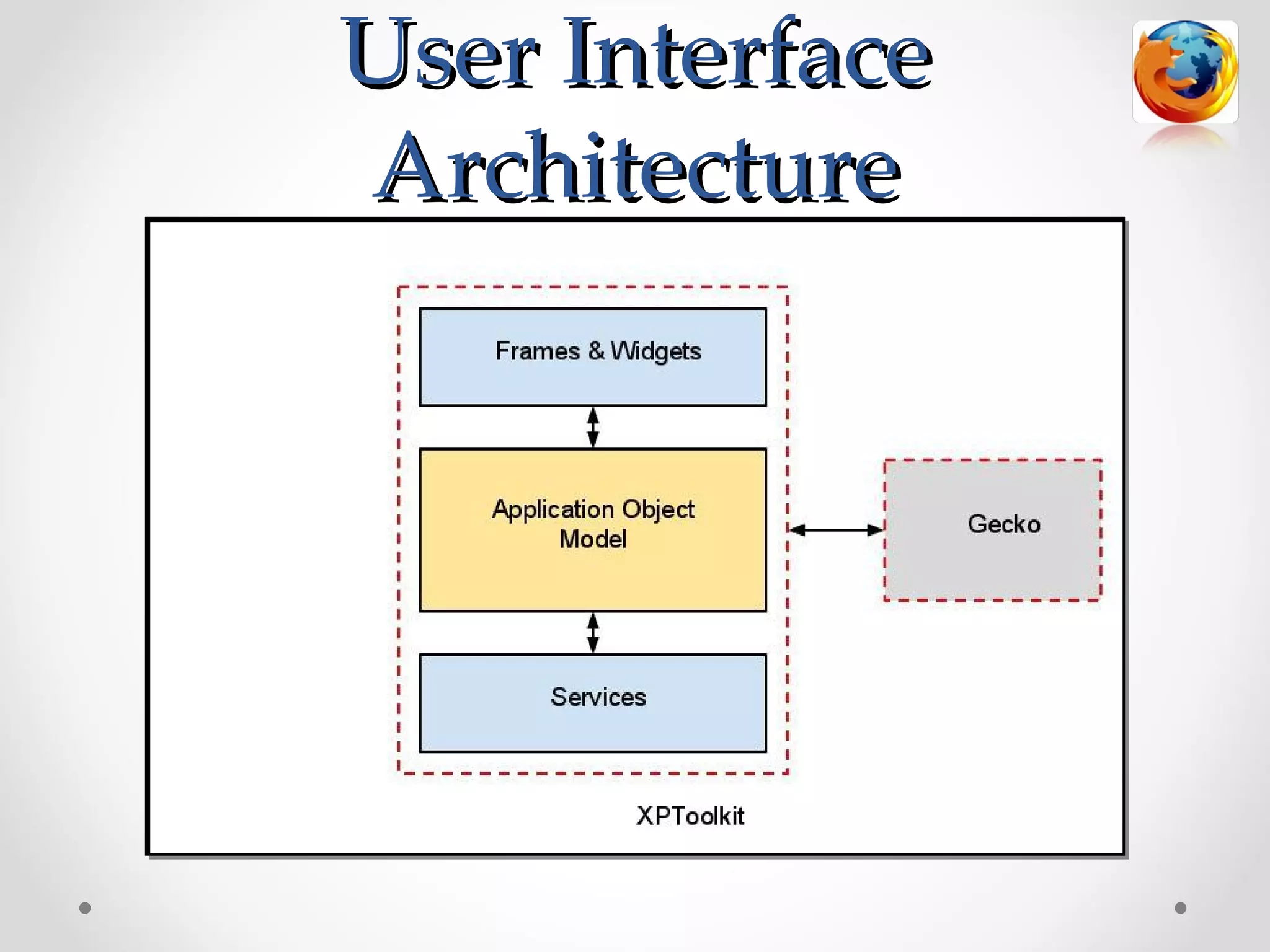 User Interface Architecture

Frames & Widgets

Application Object Model

Services

Gecko

XPToolkit